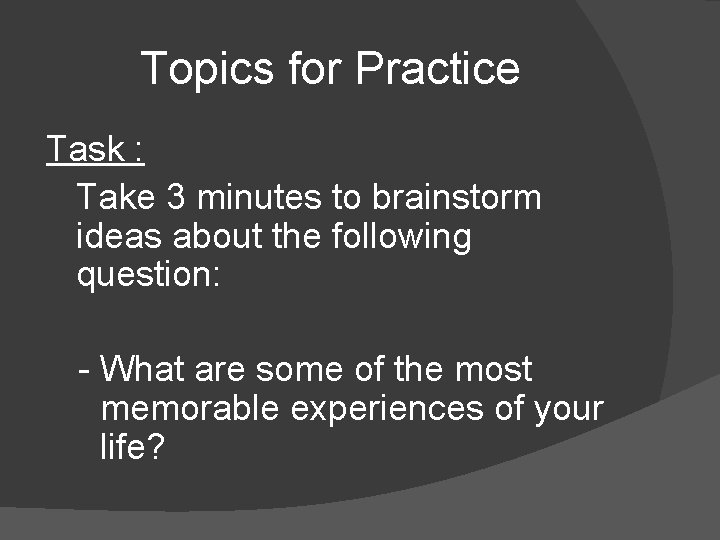 Topics for Practice

Task :

Take 3 minutes to brainstorm ideas about the following question:

- What are some of the most memorable experiences of your life?